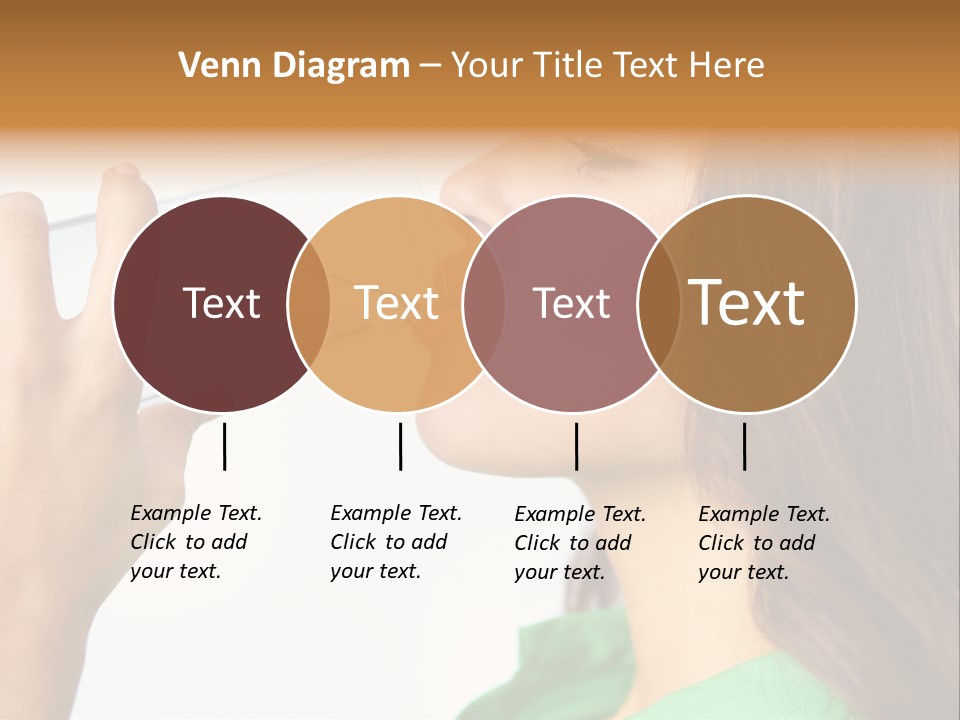 Venn Diagram – Your Title Text Here

Text

Text

Text

Text

Example Text. Click to add your text.

Example Text. Click to add your text.

Example Text. Click to add your text.

Example Text. Click to add your text.